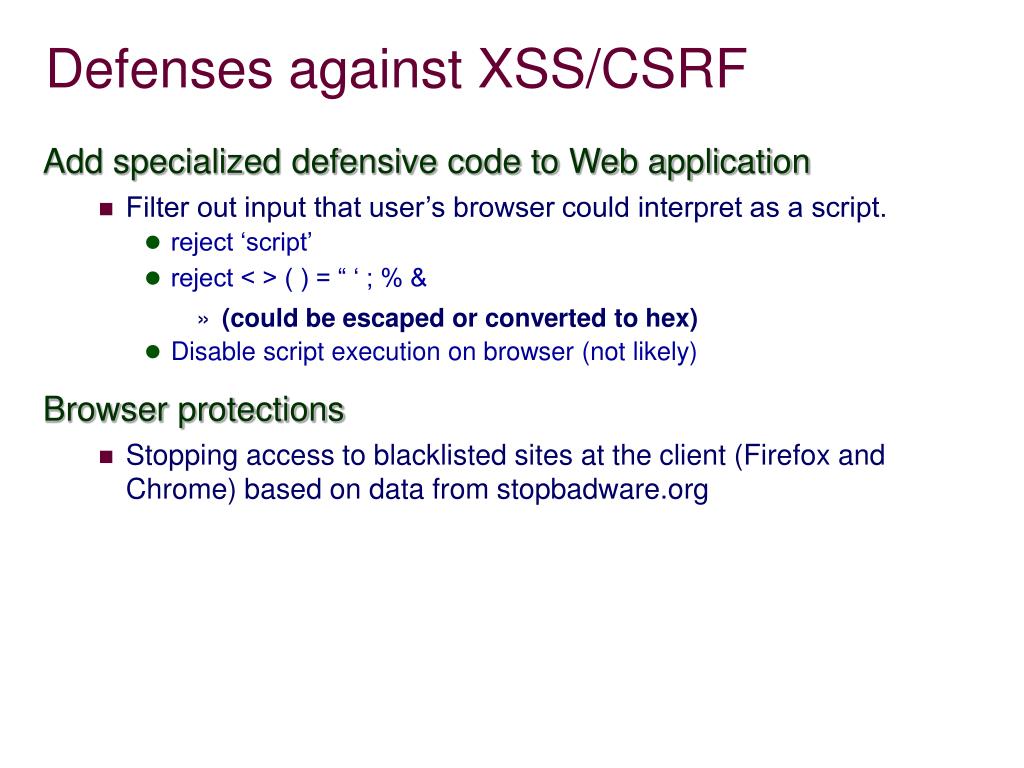 Defenses against XSS/CSRF

Add specialized defensive code to Web application

Filter out input that user’s browser could interpret as a script.

reject ‘script’

reject < > ( ) = “ ‘ ; % &

» (could be escaped or converted to hex)

Disable script execution on browser (not likely)

Browser protections

Stopping access to blacklisted sites at the client (Firefox and Chrome) based on data from stopbadware.org